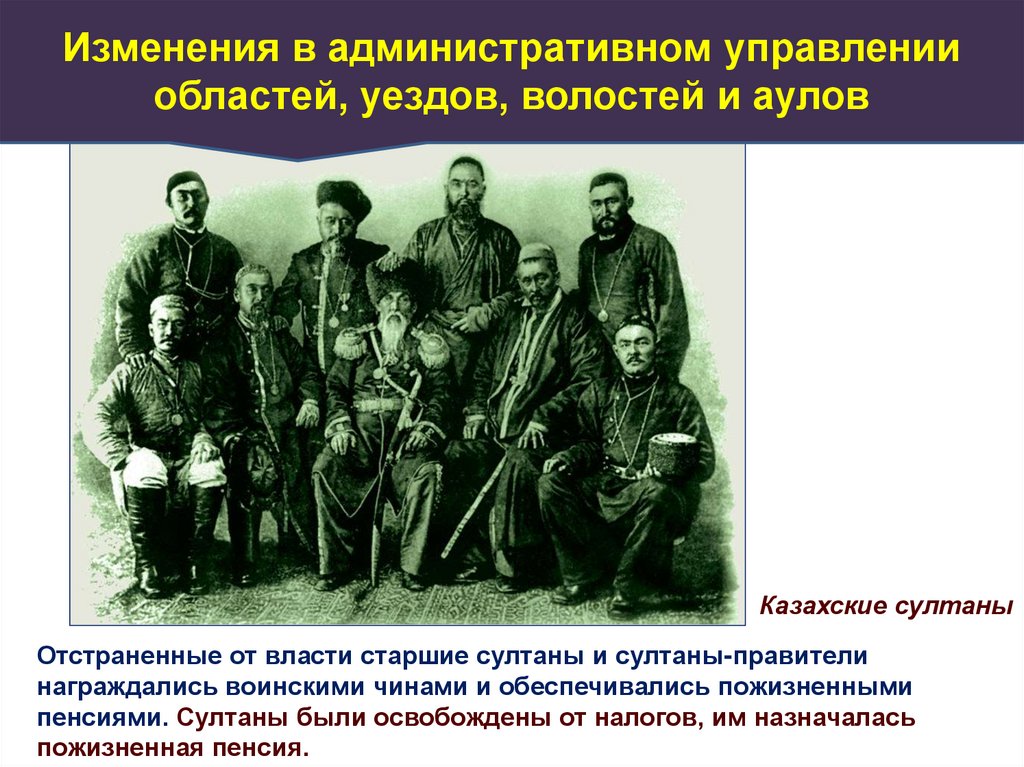 Изменения в административном управлении областей, уездов, волостей и аулов

Казахские султаны

Отстраненные от власти старшие султаны и султаны-правители награждались воинскими чинами и обеспечивались пожизненными пенсиями. Султаны были освобождены от налогов, им назначалась пожизненная пенсия.